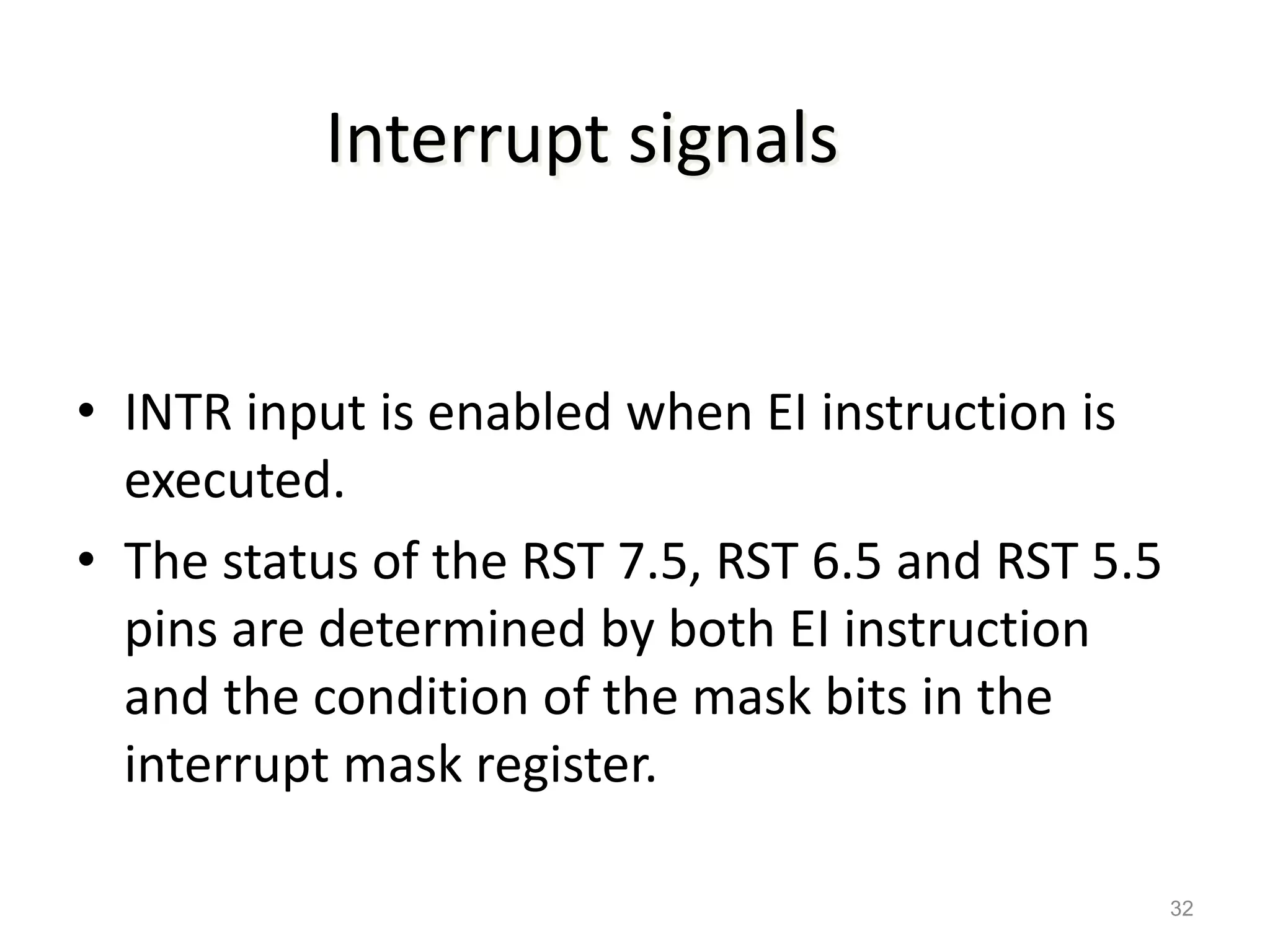 Interrupt signals

• INTR input is enabled when EI instruction is executed.

• The status of the RST 7.5, RST 6.5 and RST 5.5 pins are determined by both EI instruction and the condition of the mask bits in the interrupt mask register.

32